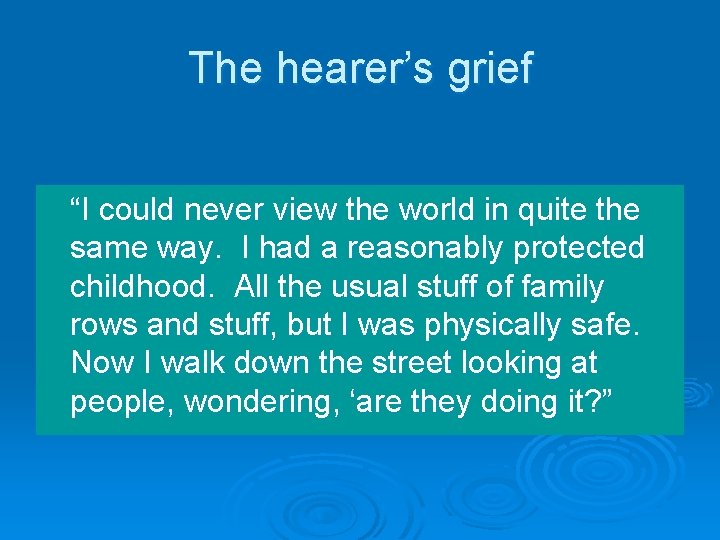 The hearer’s grief

“I could never view the world in quite the same way. I had a reasonably protected childhood. All the usual stuff of family rows and stuff, but I was physically safe. Now I walk down the street looking at people, wondering, ‘are they doing it?”